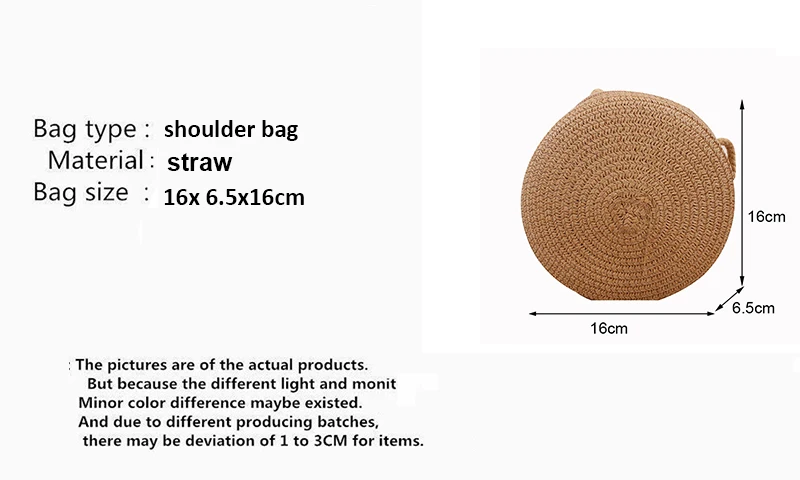 Bag type : shoulder bag
Material : straw
Bag size : 16x 6.5x16cm

16cm
6.5cm
16cm

: The pictures are of the actual products.
But because the different light and monit
Minor color difference maybe existed.
And due to different producing batches,
there may be deviation of 1 to 3CM for items.